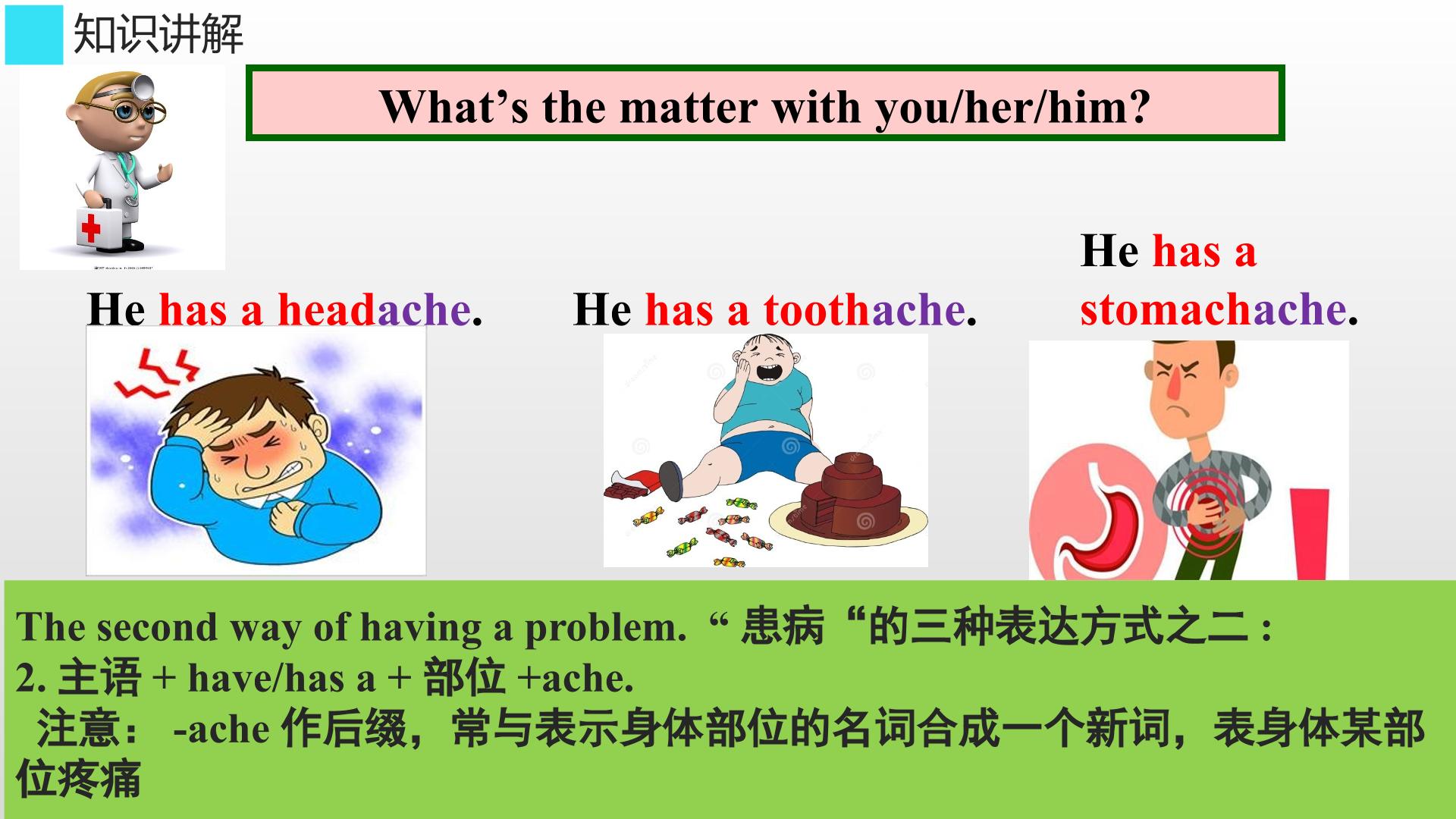 知识讲解

What’s the matter with you/her/him?

He has a headache.

He has a toothache.

He has a stomachache.

The second way of having a problem. “ 患病“的三种表达方式之二 :
2. 主语 + have/has a + 部位 +ache.
注意： -ache 作后缀，常与表示身体部位的名词合成一个新词，表身体某部位疼痛